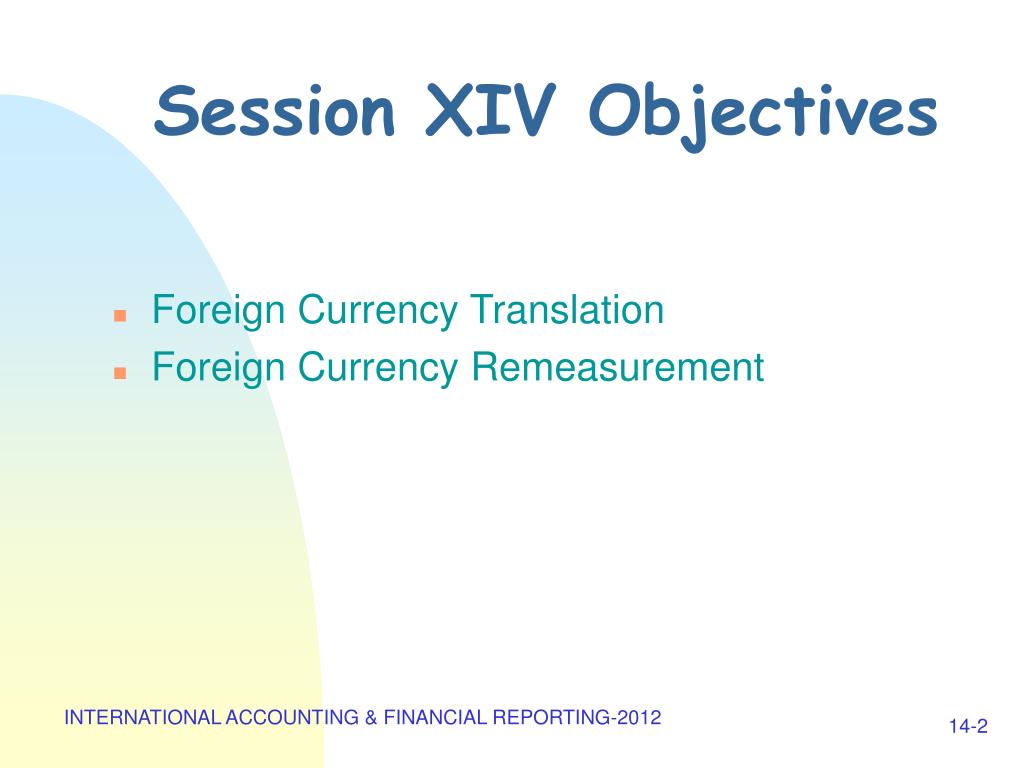 Session XIV Objectives

- Foreign Currency Translation
- Foreign Currency Remeasurement

INTERNATIONAL ACCOUNTING & FINANCIAL REPORTING-2012

14-2